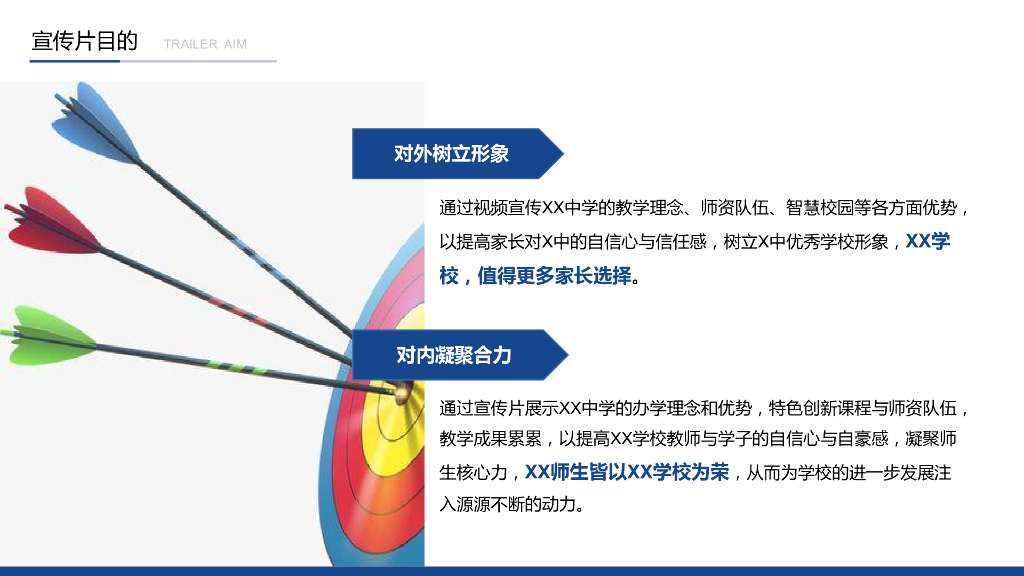 宣传片目的 TRAILER AIM

对外树立形象

通过视频宣传XX中学的教学理念、师资队伍、智慧校园等各方面优势，以提高家长对X中的自信心与信任感，树立X中优秀学校形象，XX学校，值得更多家长选择。

对内凝聚合力

通过宣传片展示XX中学的办学理念和优势，特色创新课程与师资队伍，教学成果累累，以提高XX学校教师与学子的自信心与自豪感，凝聚师生核心力，XX师生皆以XX学校为荣，从而为学校的进一步发展注入源源不断的动力。